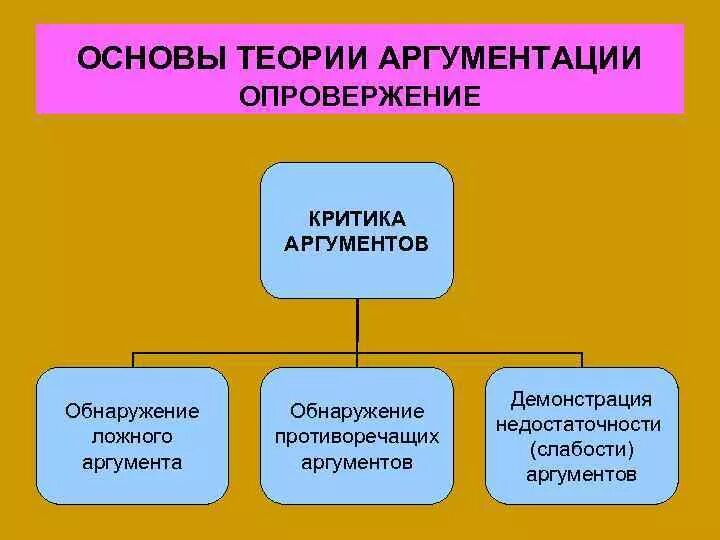 ОСНОВЫ ТЕОРИИ АРГУМЕНТАЦИИ
ОПРОВЕРЖЕНИЕ

КРИТИКА АРГУМЕНТОВ

Обнаружение ложного аргумента

Обнаружение противоречащих аргументов

Демонстрация недостаточности (слабости) аргументов